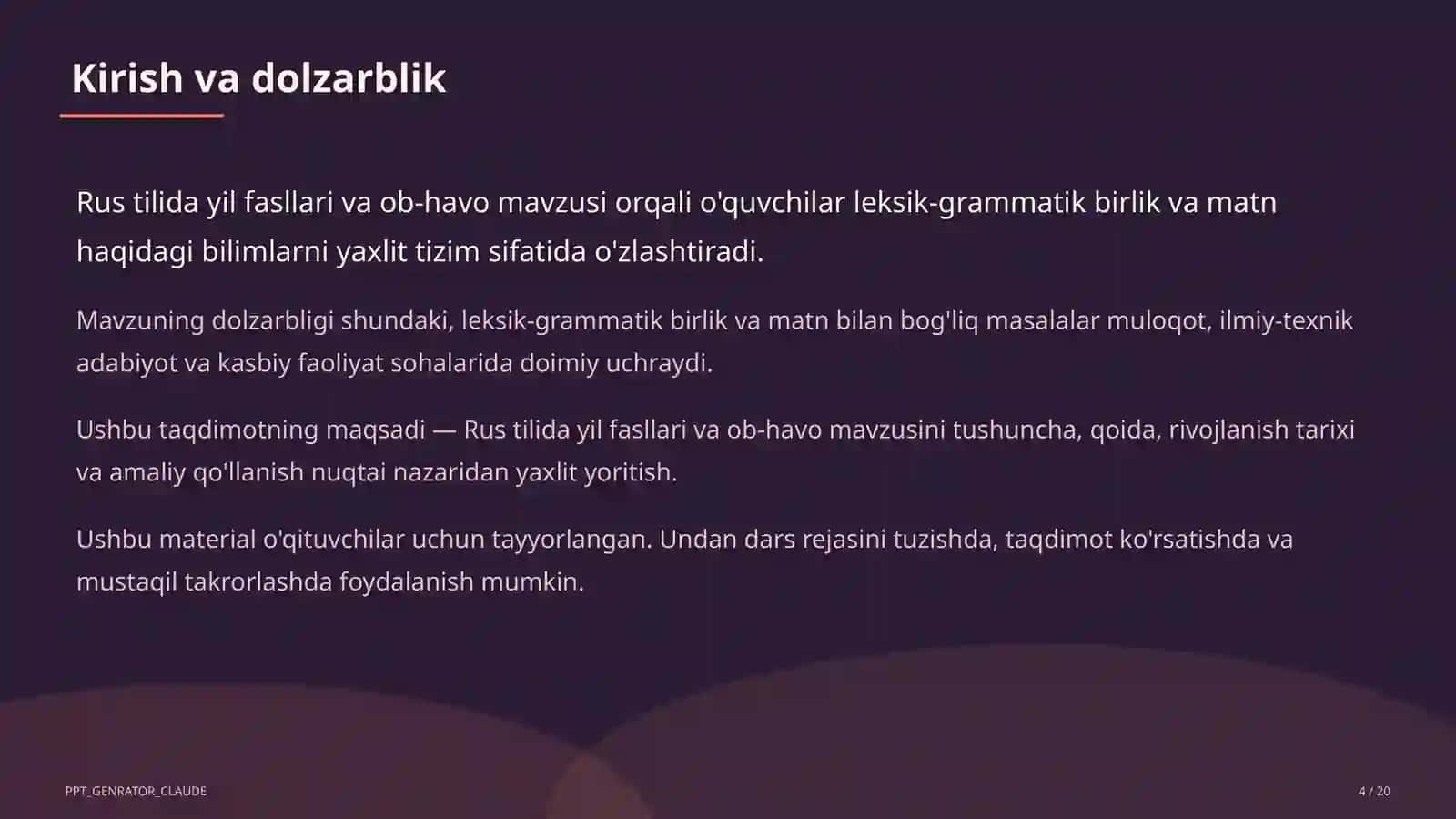 Kirish va dolzarblik

Rus tilida yil fasllari va ob-havo mavzusi orqali o'quvchilar leksik-grammatik birlik va matn haqidagi bilimlarni yaxlit tizim sifatida o'zlashtiradi.

Mavzuning dolzarbligi shundaki, leksik-grammatik birlik va matn bilan bog'liq masalalar muloqot, ilmiy-texnik adabiyot va kasbiy faoliyat sohalarida doimiy uchraydi.

Ushbu taqdimotning maqsadi — Rus tilida yil fasllari va ob-havo mavzusini tushuncha, qoida, rivojlanish tarixi va amaliy qo'llanish nuqtai nazaridan yaxlit yoritish.

Ushbu material o'qituvchilar uchun tayyorlangan. Undan dars rejasini tuzishda, taqdimot ko'rsatishda va mustaqil takrorlashda foydalanish mumkin.

PPT_GENRATOR_CLAUDE

4 / 20